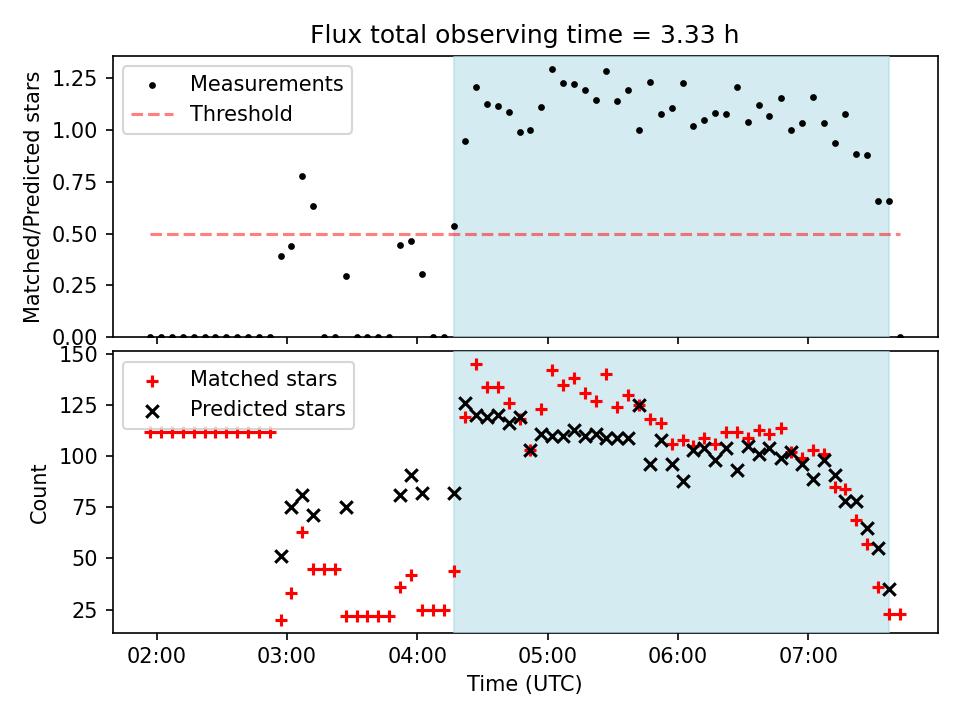 Flux total observing time = 3.33 h

Measurements
Threshold

Matched/Predicted stars

1.25
1.00
0.75
0.50
0.25
0.00

Matched stars
Predicted stars

Count

150
125
100
75
50
25

02:00
03:00
04:00
05:00
06:00
07:00

Time (UTC)